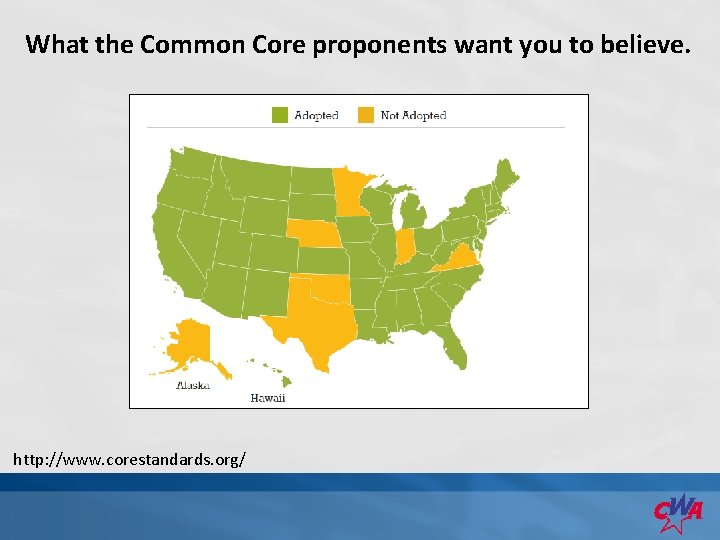 What the Common Core proponents want you to believe.

Adopted
Not Adopted

Alaska
Hawaii

http://www.corestandards.org/

CWA